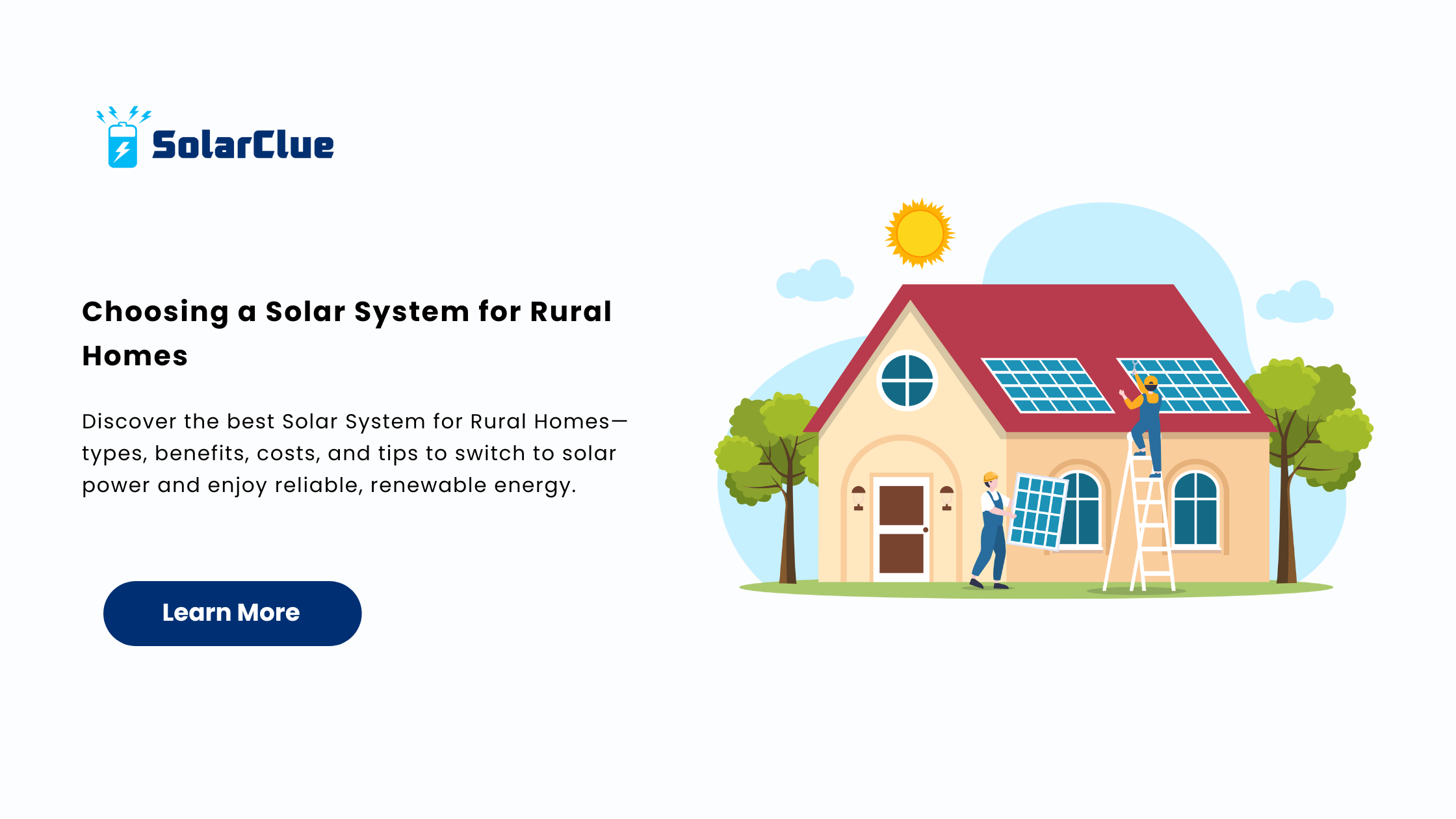 SolarClue

Choosing a Solar System for Rural Homes

Discover the best Solar System for Rural Homes—types, benefits, costs, and tips to switch to solar power and enjoy reliable, renewable energy.

Learn More